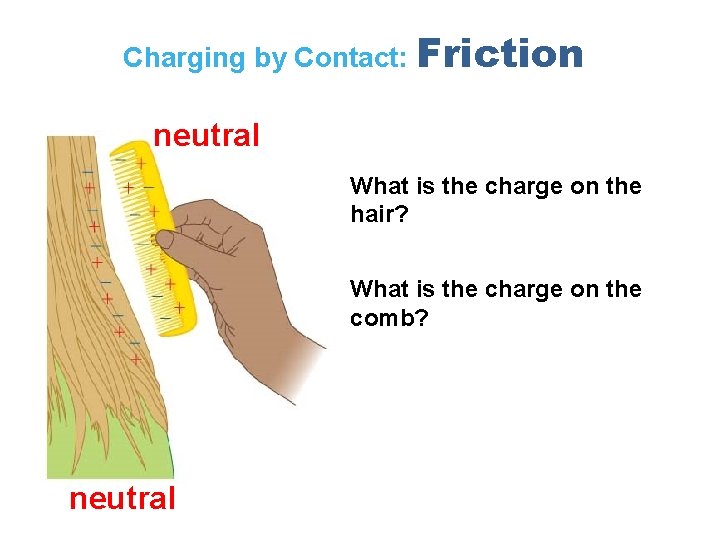 Charging by Contact: Friction

neutral

What is the charge on the hair?

What is the charge on the comb?

neutral